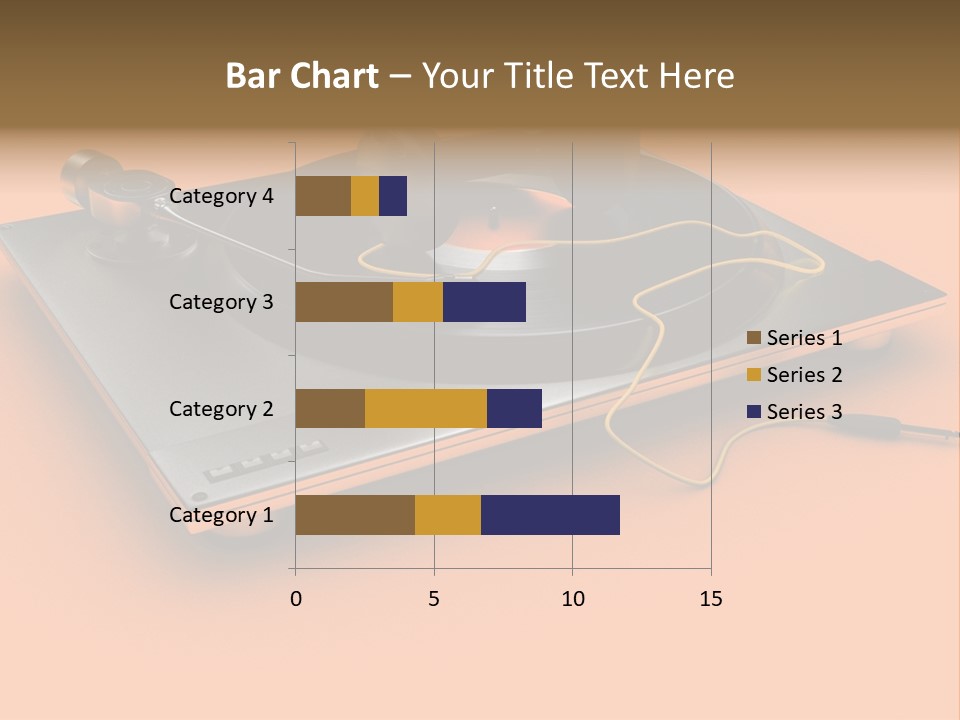 Bar Chart – Your Title Text Here

Category 4
Category 3
Category 2
Category 1

0
5
10
15

Series 1
Series 2
Series 3